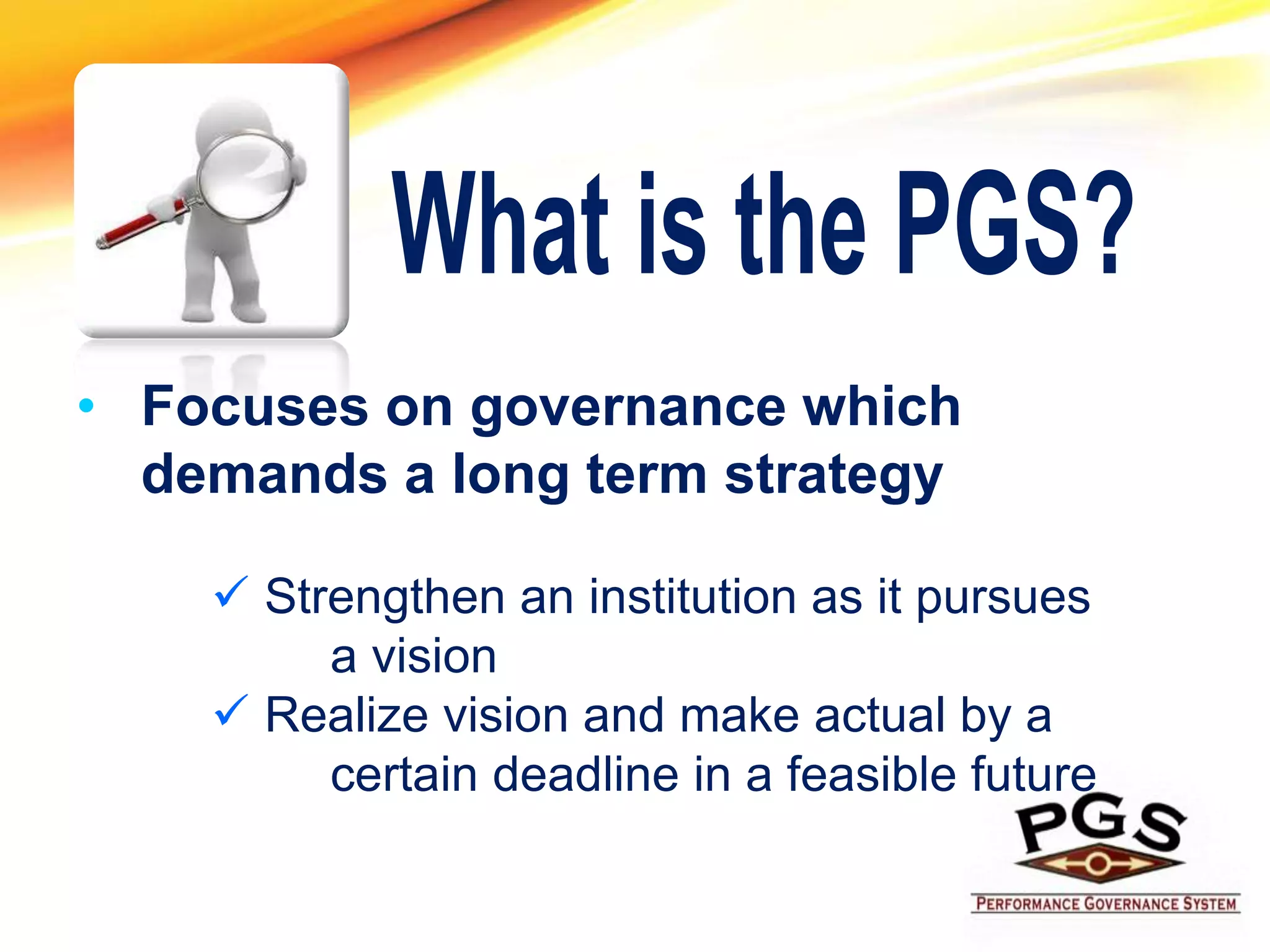 What is the PGS?

• Focuses on governance which demands a long term strategy

✓ Strengthen an institution as it pursues a vision
✓ Realize vision and make actual by a certain deadline in a feasible future

PGS
PERFORMANCE GOVERNANCE SYSTEM